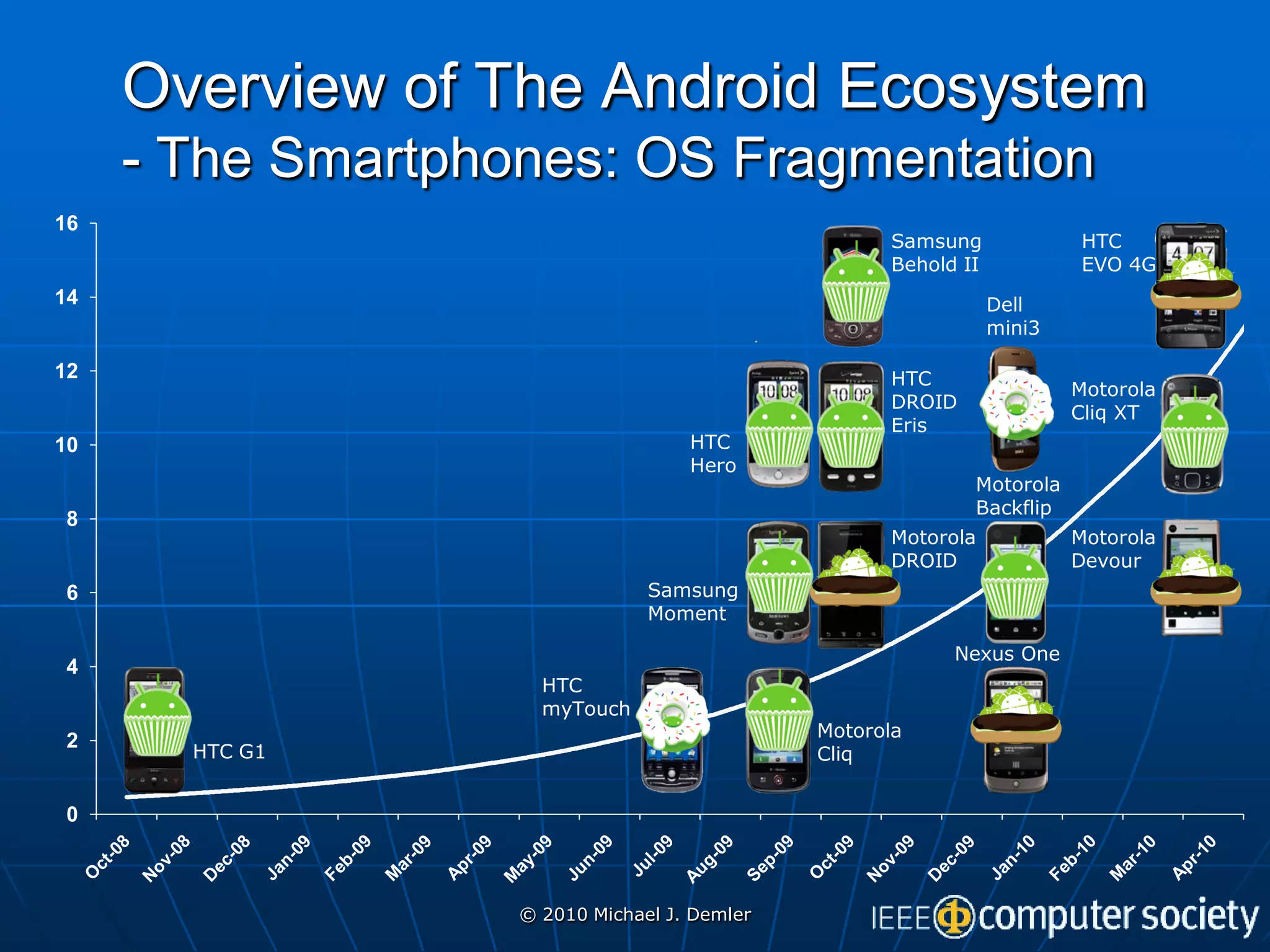 Overview of The Android Ecosystem
- The Smartphones: OS Fragmentation

16
14
12
10
8
6
4
2
0

Samsung Behold II

HTC EVO 4G

Dell mini3

HTC DROID Eris

Motorola Cliq XT

HTC Hero

Motorola Backflip

Motorola DROID

Motorola Devour

Samsung Moment

Nexus One

HTC myTouch

Motorola Cliq

HTC G1

Oct-08 Nov-08 Dec-08 Jan-09 Feb-09 Mar-09 Apr-09 May-09 Jun-09 Jul-09 Aug-09 Sep-09 Oct-09 Nov-09 Dec-09 Jan-10 Feb-10 Mar-10 Apr-10

© 2010 Michael J. Demler

IEEE computer society